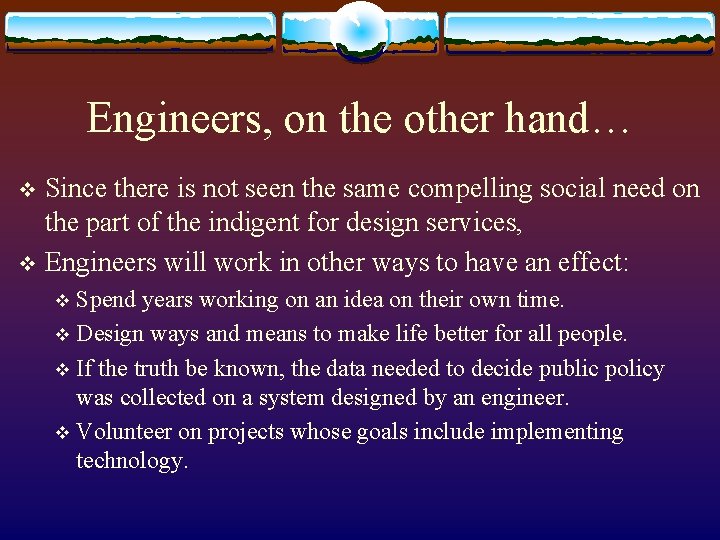 Engineers, on the other hand…

❖ Since there is not seen the same compelling social need on the part of the indigent for design services,

❖ Engineers will work in other ways to have an effect:

❖ Spend years working on an idea on their own time.

❖ Design ways and means to make life better for all people.

❖ If the truth be known, the data needed to decide public policy was collected on a system designed by an engineer.

❖ Volunteer on projects whose goals include implementing technology.